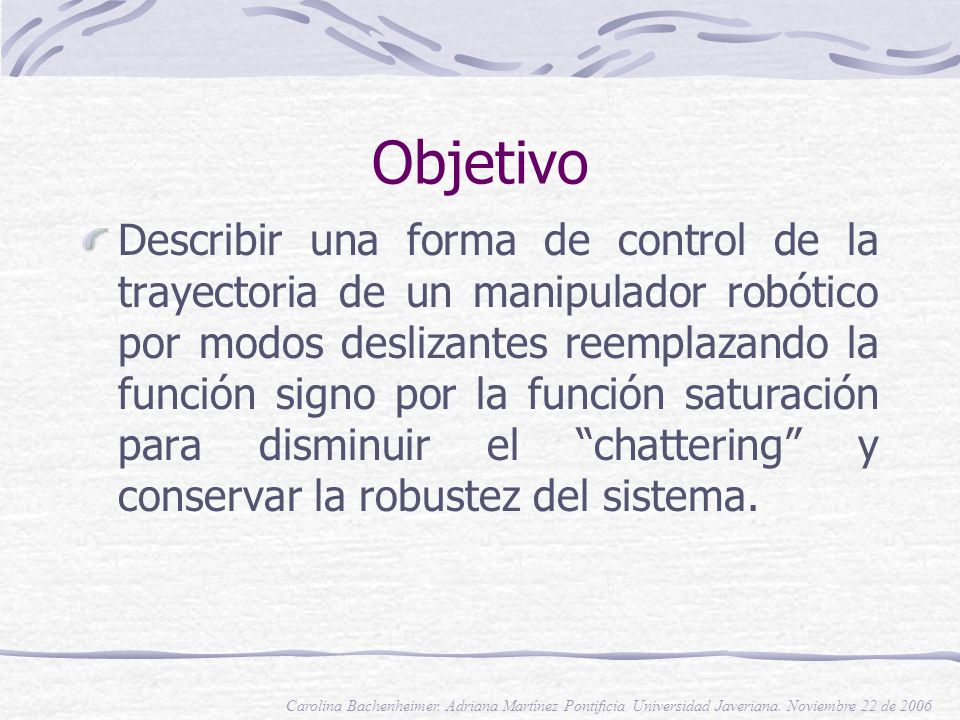 Objetivo

Describir una forma de control de la trayectoria de un manipulador robótico por modos deslizantes reemplazando la función signo por la función saturación para disminuir el “chattering” y conservar la robustez del sistema.

Carolina Bachenheimer. Adriana Martínez Pontificia Universidad Javeriana. Noviembre 22 de 2006